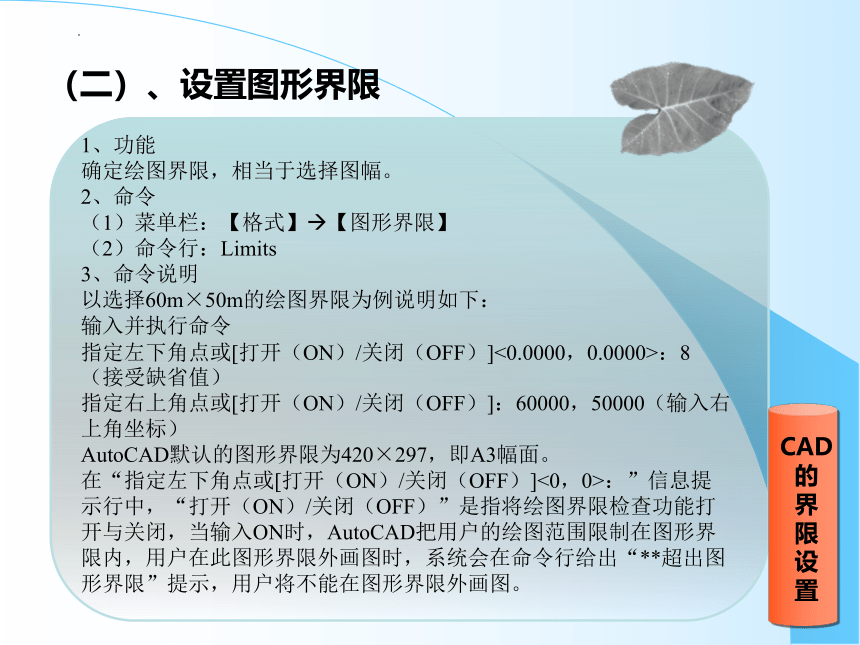 （二）、设置图形界限

1、功能
确定绘图界限，相当于选择图幅。
2、命令
（1）菜单栏：【格式】→【图形界限】
（2）命令行：Limits
3、命令说明
以选择60m×50m的绘图界限为例说明如下：
输入并执行命令
指定左下角点或[打开（ON）/关闭（OFF）]<0.0000，0.0000>：8（接受缺省值）
指定右上角点或[打开（ON）/关闭（OFF）]：60000，50000（输入右上角坐标）
AutoCAD默认的图形界限为420×297，即A3幅面。
在“指定左下角点或[打开（ON）/关闭（OFF）]<0，0>：”信息提示行中，“打开（ON）/关闭（OFF）”是指将绘图界限检查功能打开与关闭，当输入ON时，AutoCAD把用户的绘图范围限制在图形界限内，用户在此图形界限外画图时，系统会在命令行给出“**超出图形界限”提示，用户将不能在图形界限外画图。

CAD的界限设置